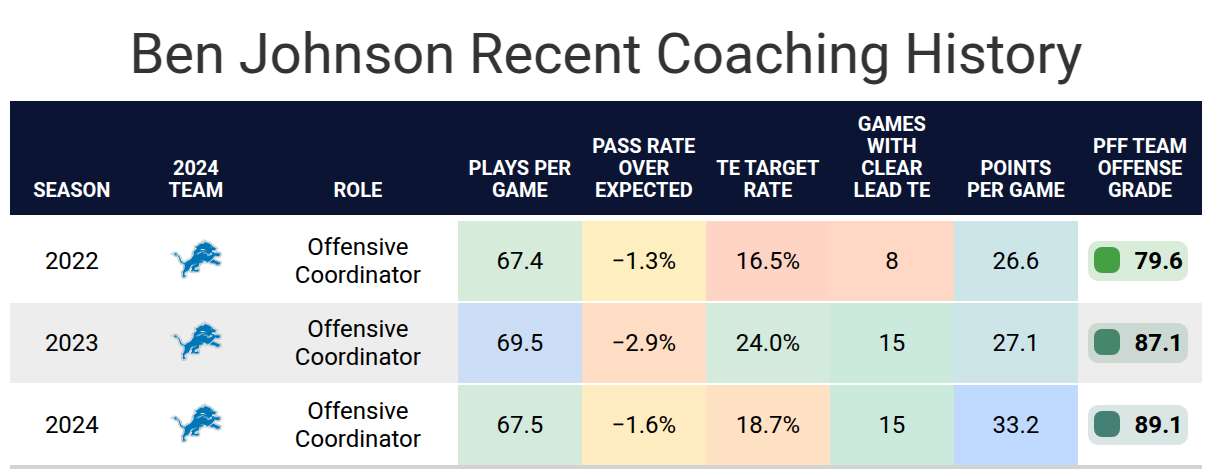 Ben Johnson Recent Coaching History

| SEASON | 2024 TEAM | ROLE | PLAYS PER GAME | PASS RATE OVER EXPECTED | TE TARGET RATE | GAMES WITH CLEAR LEAD TE | POINTS PER GAME | PFF TEAM OFFENSE GRADE |
|---|---|---|---|---|---|---|---|---|
| 2022 | | Offensive Coordinator | 67.4 | −1.3% | 16.5% | 8 | 26.6 | 79.6 |
| 2023 | | Offensive Coordinator | 69.5 | −2.9% | 24.0% | 15 | 27.1 | 87.1 |
| 2024 | | Offensive Coordinator | 67.5 | −1.6% | 18.7% | 15 | 33.2 | 89.1 |